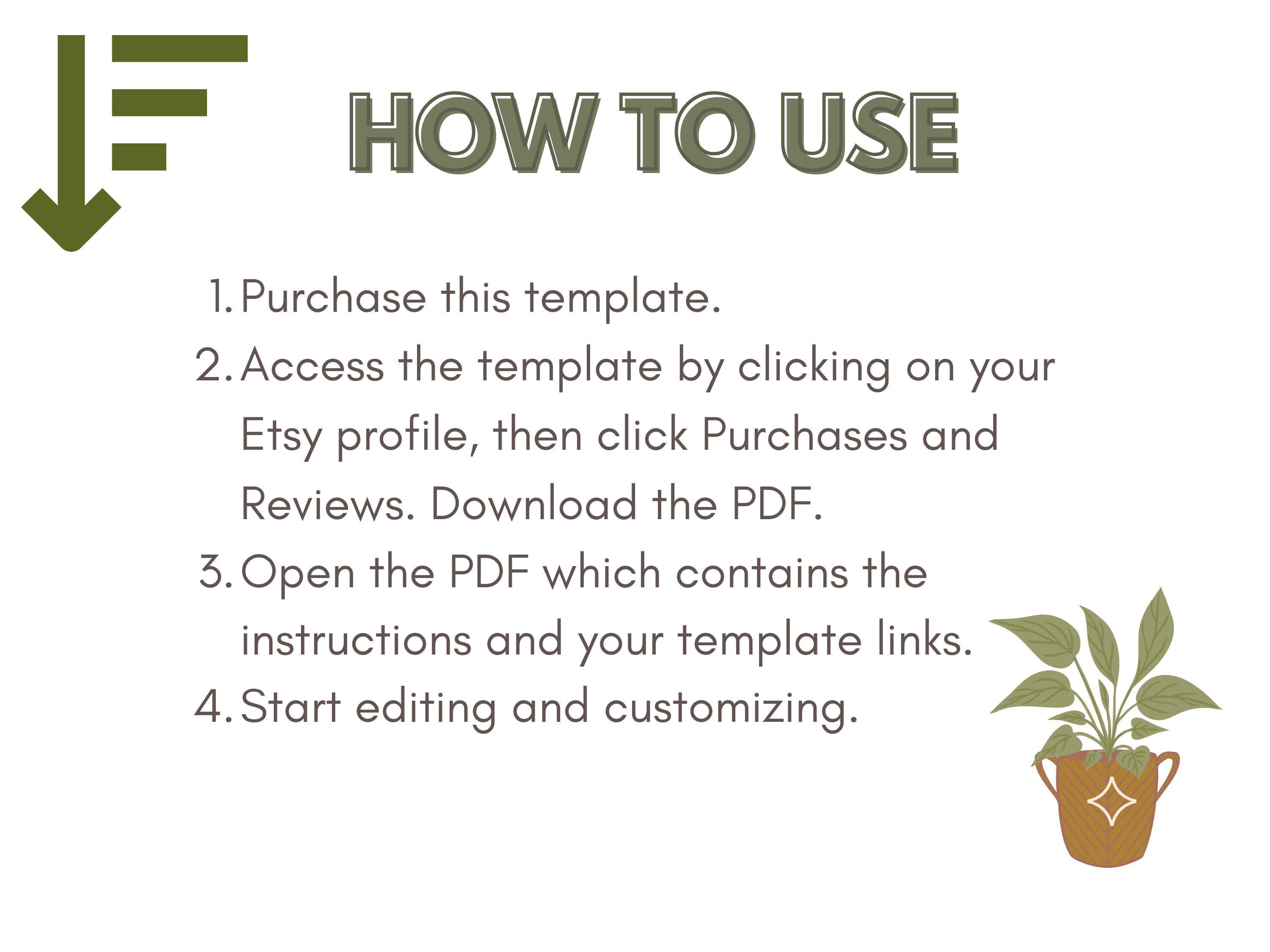 HOW TO USE

1. Purchase this template.
2. Access the template by clicking on your Etsy profile, then click Purchases and Reviews. Download the PDF.
3. Open the PDF which contains the instructions and your template links.
4. Start editing and customizing.